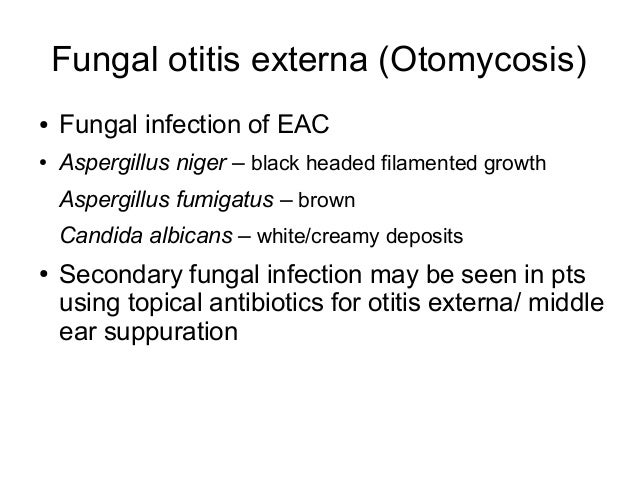 Fungal otitis externa (Otomycosis)

• Fungal infection of EAC

• Aspergillus niger – black headed filamented growth

Aspergillus fumigatus – brown

Candida albicans – white/creamy deposits

• Secondary fungal infection may be seen in pts using topical antibiotics for otitis externa/ middle ear suppuration